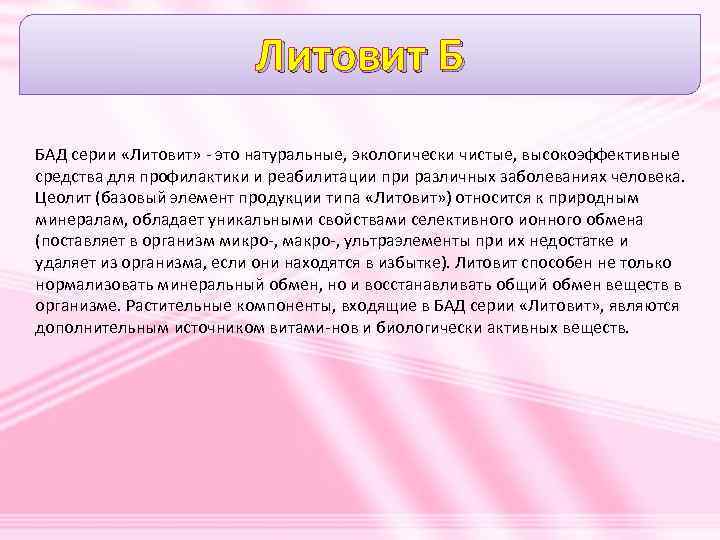 Литовит Б

БАД серии «Литовит» - это натуральные, экологически чистые, высокоэффективные средства для профилактики и реабилитации при различных заболеваниях человека. Цеолит (базовый элемент продукции типа «Литовит») относится к природным минералам, обладает уникальными свойствами селективного ионного обмена (поставляет в организм микро-, макро-, ультраэлементы при их недостатке и удаляет из организма, если они находятся в избытке). Литовит способен не только нормализовать минеральный обмен, но и восстанавливать общий обмен веществ в организме. Растительные компоненты, входящие в БАД серии «Литовит», являются дополнительным источником витами-нов и биологически активных веществ.